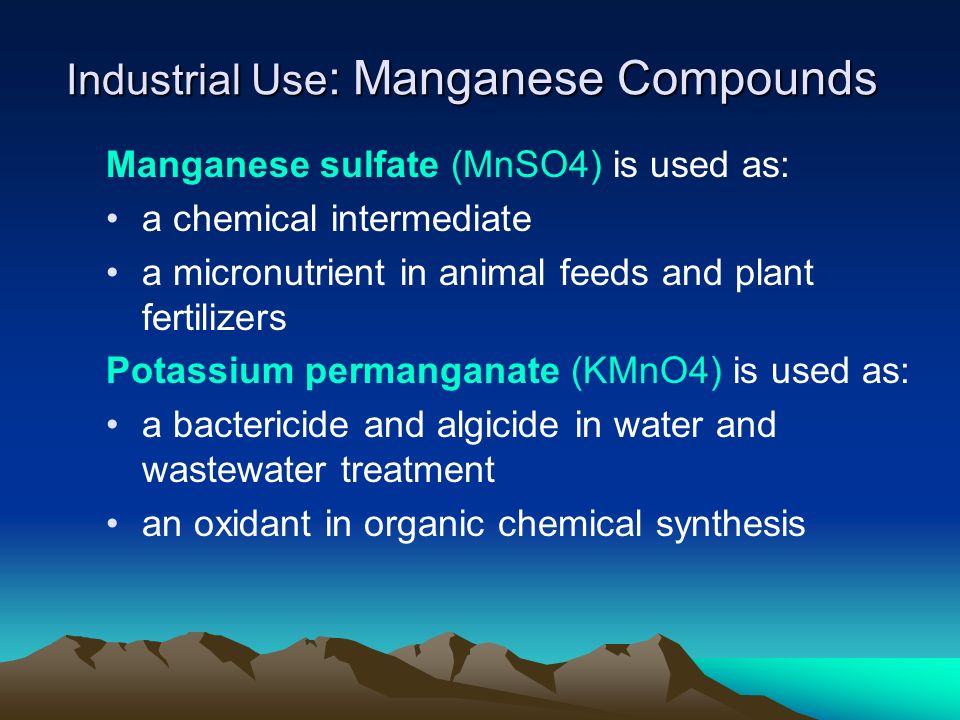 Industrial Use: Manganese Compounds

Manganese sulfate (MnSO4) is used as:

• a chemical intermediate

• a micronutrient in animal feeds and plant fertilizers

Potassium permanganate (KMnO4) is used as:

• a bactericide and algicide in water and wastewater treatment

• an oxidant in organic chemical synthesis